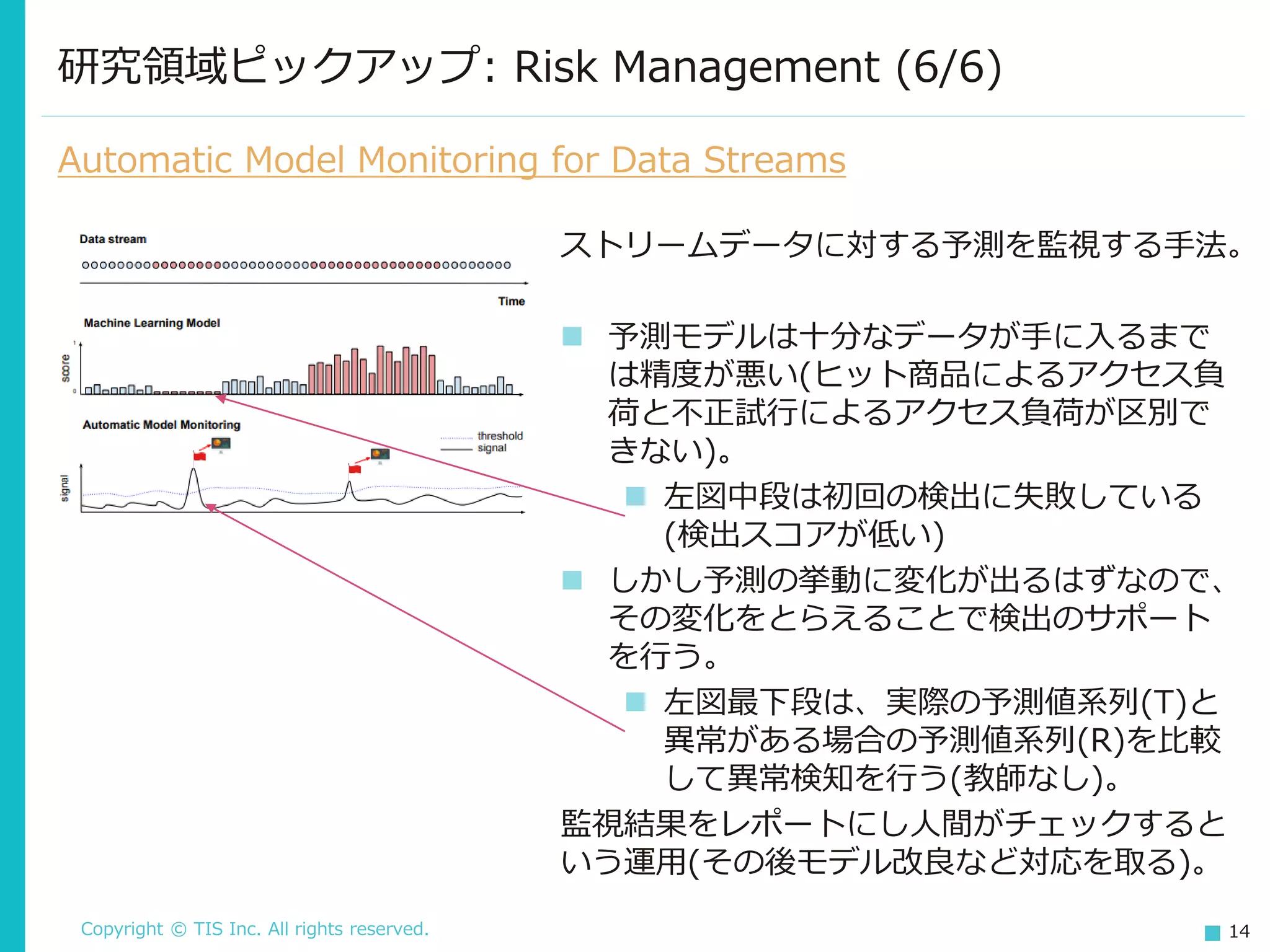 研究領域ピックアップ: Risk Management (6/6)

Automatic Model Monitoring for Data Streams

Data stream

Time

Machine Learning Model

score

1

0

Automatic Model Monitoring

threshold
signal

signal

ストリームデータに対する予測を監視する手法。

予測モデルは十分なデータが手に入るまでは精度が悪い(ヒット商品によるアクセス負荷と不正試行によるアクセス負荷が区別できない)。

左図中段は初回の検出に失敗している(検出スコアが低い)

しかし予測の挙動に変化が出るはずなので、その変化をとらえることで検出のサポートを行う。

左図最下段は、実際の予測値系列(T)と異常がある場合の予測値系列(R)を比較して異常検知を行う(教師なし)。

監視結果をレポートにし人間がチェックするという運用(その後モデル改良など対応を取る)。

Copyright © TIS Inc. All rights reserved.

14